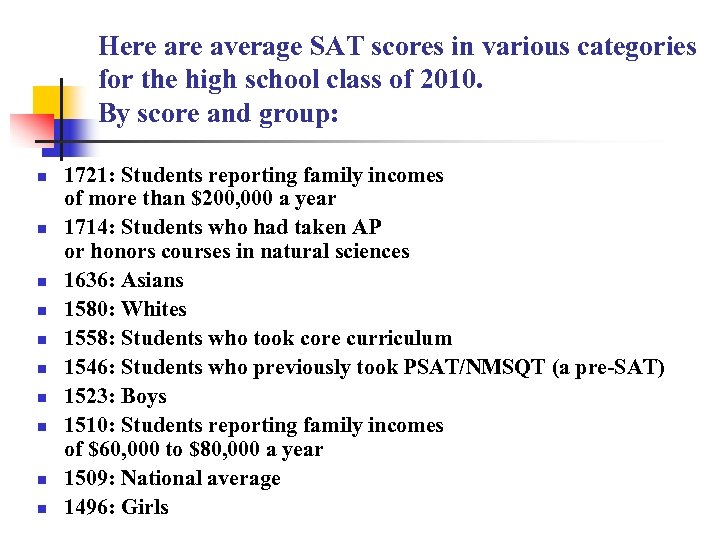 Here are average SAT scores in various categories for the high school class of 2010.
By score and group:

- 1721: Students reporting family incomes of more than \$200,000 a year
- 1714: Students who had taken AP or honors courses in natural sciences
- 1636: Asians
- 1580: Whites
- 1558: Students who took core curriculum
- 1546: Students who previously took PSAT/NMSQT (a pre-SAT)
- 1523: Boys
- 1510: Students reporting family incomes of \$60,000 to \$80,000 a year
- 1509: National average
- 1496: Girls